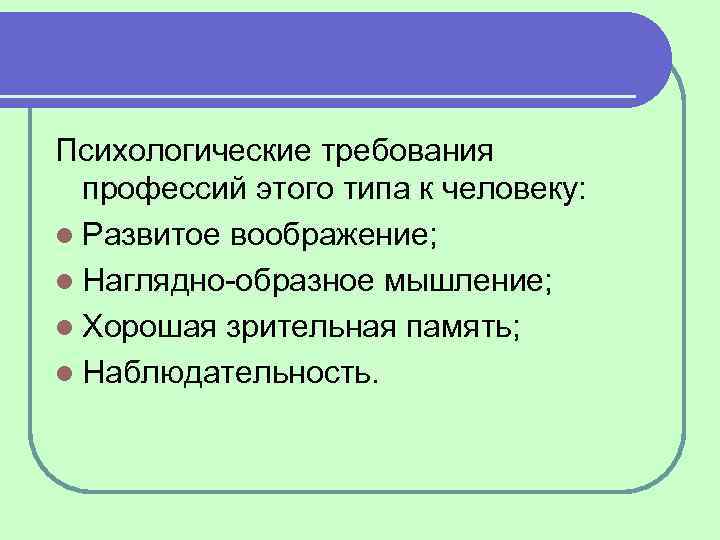 Психологические требования профессий этого типа к человеку:

- Развитое воображение;
- Наглядно-образное мышление;
- Хорошая зрительная память;
- Наблюдательность.